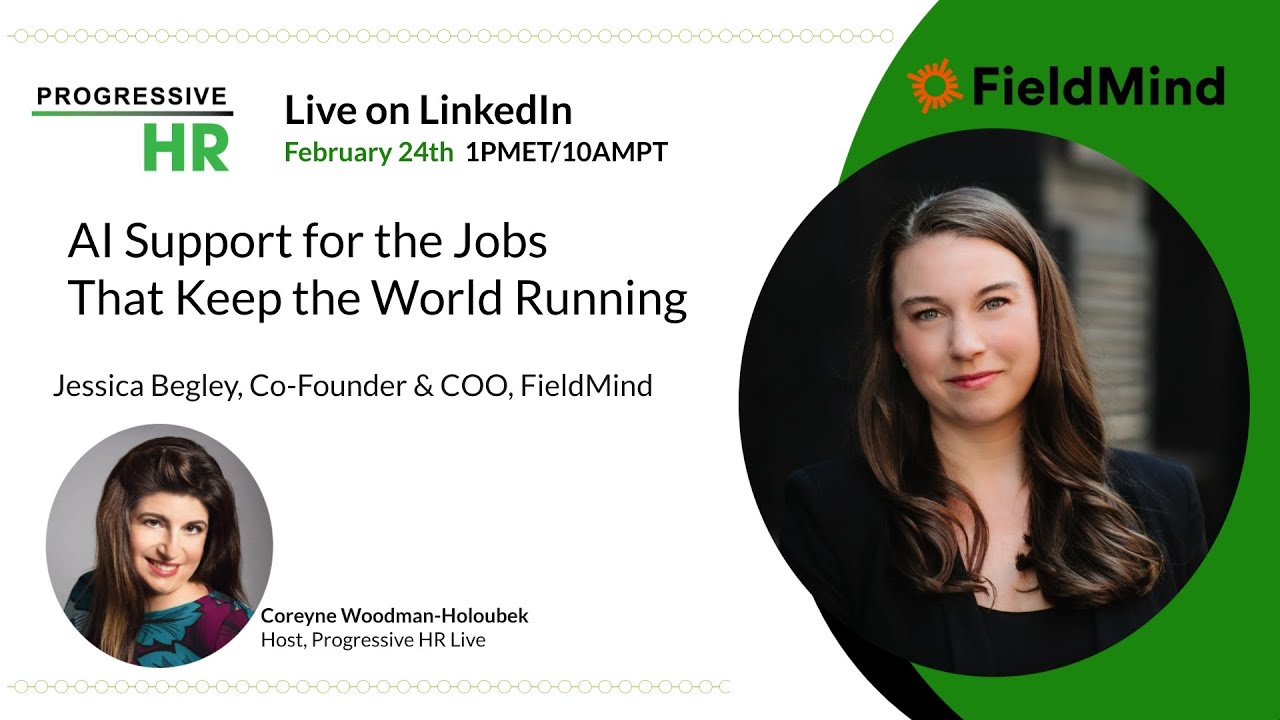 PROGRESSIVE
HR

Live on LinkedIn
February 24th 1PMET/10AMPT

FieldMind

AI Support for the Jobs That Keep the World Running

Jessica Begley, Co-Founder & COO, FieldMind

Coreyne Woodman-Holoubek
Host, Progressive HR Live